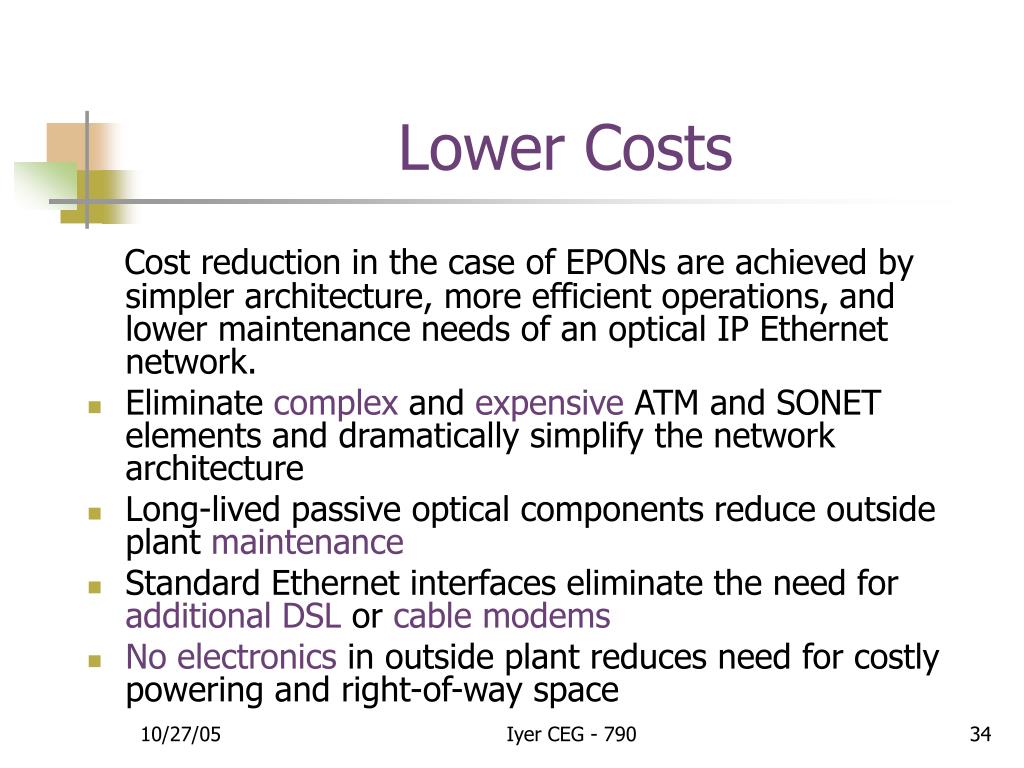 Lower Costs

Cost reduction in the case of EPONs are achieved by simpler architecture, more efficient operations, and lower maintenance needs of an optical IP Ethernet network.

- Eliminate complex and expensive ATM and SONET elements and dramatically simplify the network architecture
- Long-lived passive optical components reduce outside plant maintenance
- Standard Ethernet interfaces eliminate the need for additional DSL or cable modems
- No electronics in outside plant reduces need for costly powering and right-of-way space

10/27/05 Iyer CEG - 790 34